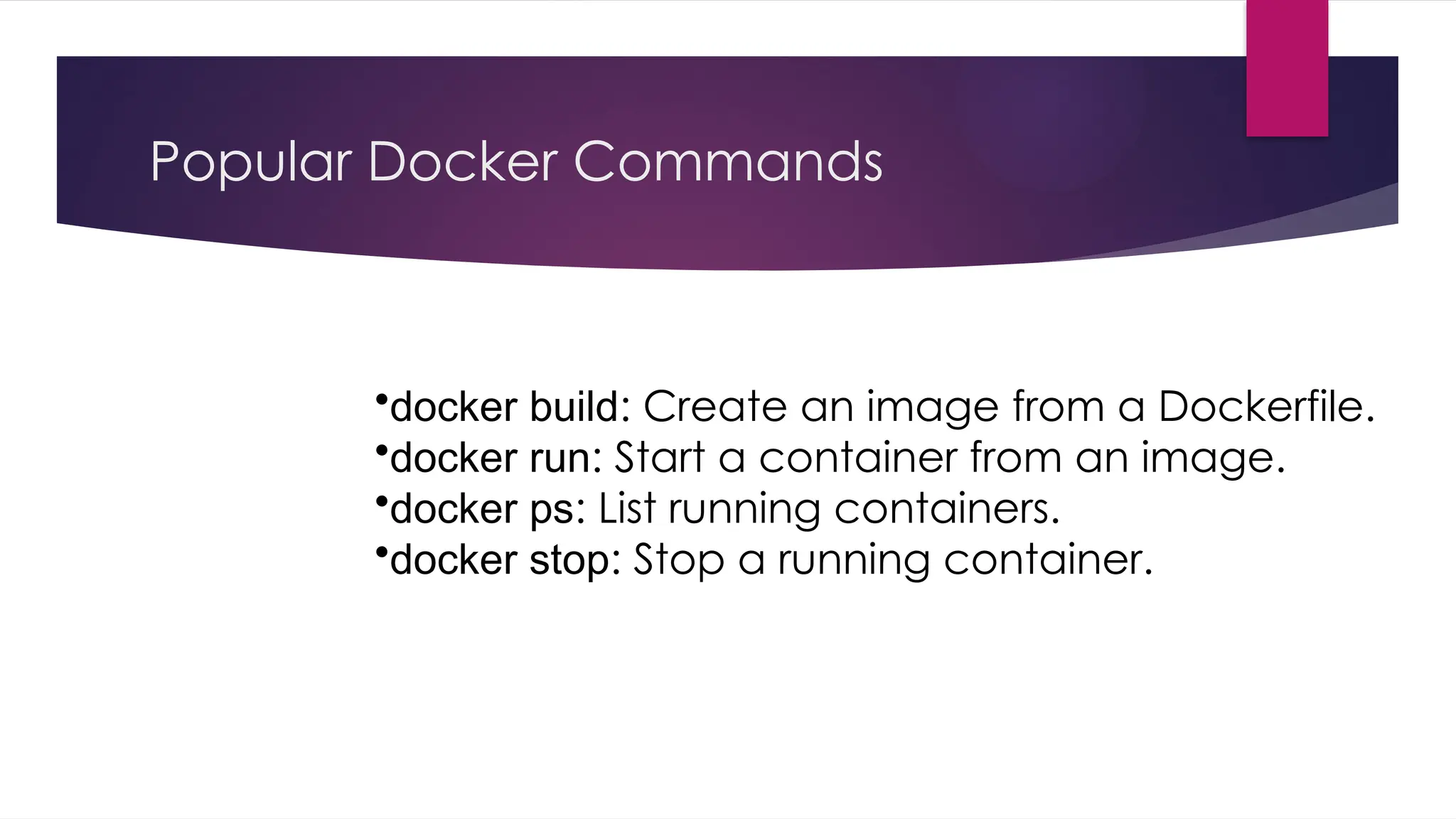 Popular Docker Commands

•docker build: Create an image from a Dockerfile.
•docker run: Start a container from an image.
•docker ps: List running containers.
•docker stop: Stop a running container.